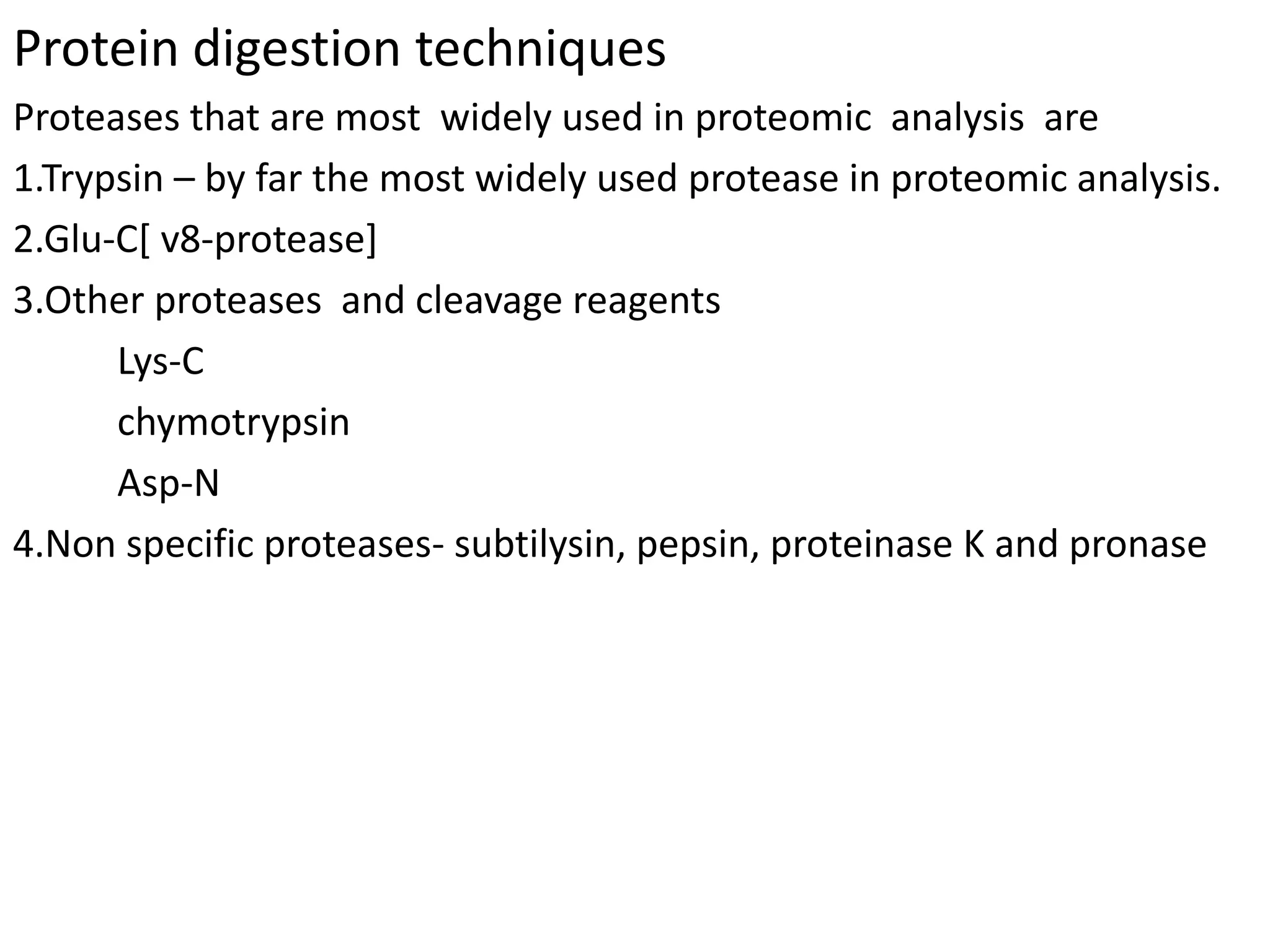 Protein digestion techniques

Proteases that are most widely used in proteomic analysis are

1.Trypsin – by far the most widely used protease in proteomic analysis.

2.Glu-C[ v8-protease]

3.Other proteases and cleavage reagents

Lys-C

chymotrypsin

Asp-N

4.Non specific proteases- subtilysin, pepsin, proteinase K and pronase